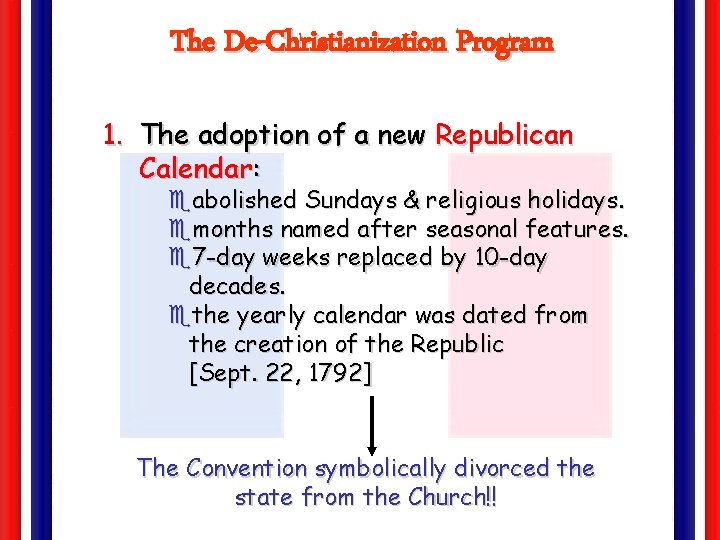 The De-Christianization Program

1. The adoption of a new Republican Calendar:

abolished Sundays & religious holidays.
months named after seasonal features.
7-day weeks replaced by 10-day decades.
the yearly calendar was dated from the creation of the Republic [Sept. 22, 1792]

The Convention symbolically divorced the state from the Church!!